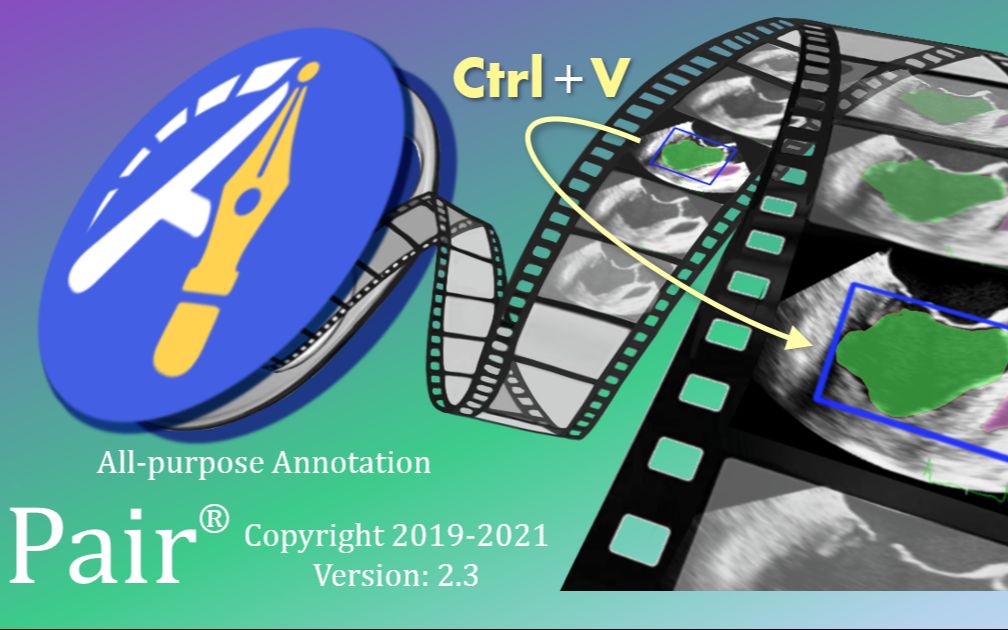 Ctrl + V

All-purpose Annotation

Pair®

Copyright 2019-2021
Version: 2.3